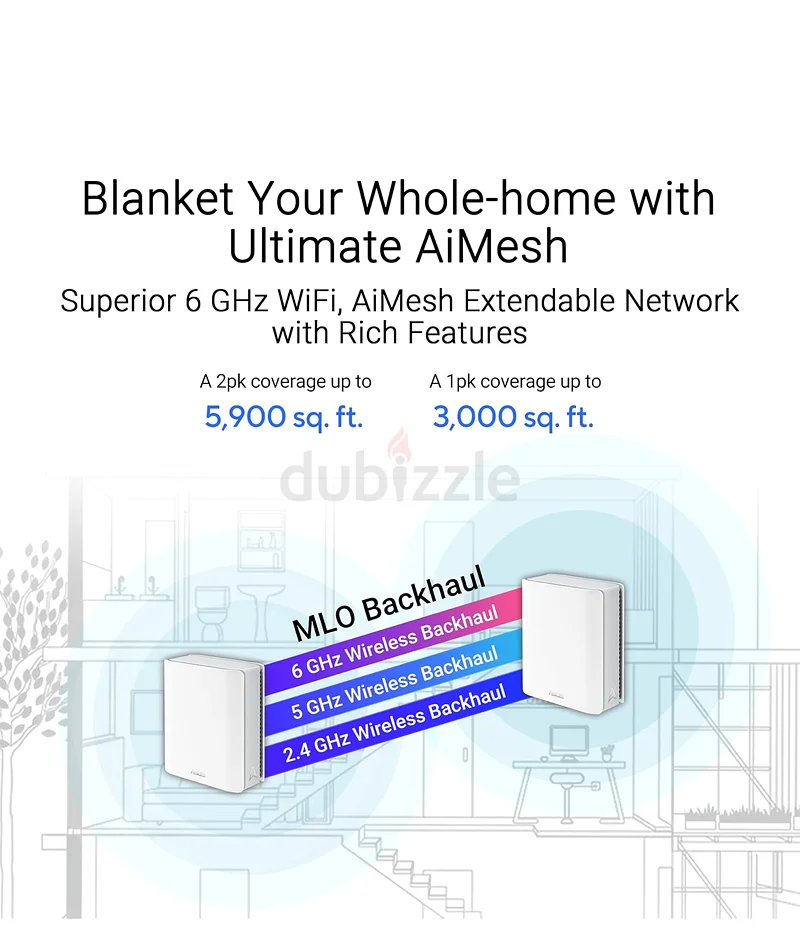 Blanket Your Whole-home with Ultimate AiMesh

Superior 6 GHz WiFi, AiMesh Extendable Network with Rich Features

A 2pk coverage up to
5,900 sq. ft.

A 1pk coverage up to
3,000 sq. ft.

dubizzle

MLO Backhaul
6 GHz Wireless Backhaul
5 GHz Wireless Backhaul
2.4 GHz Wireless Backhaul